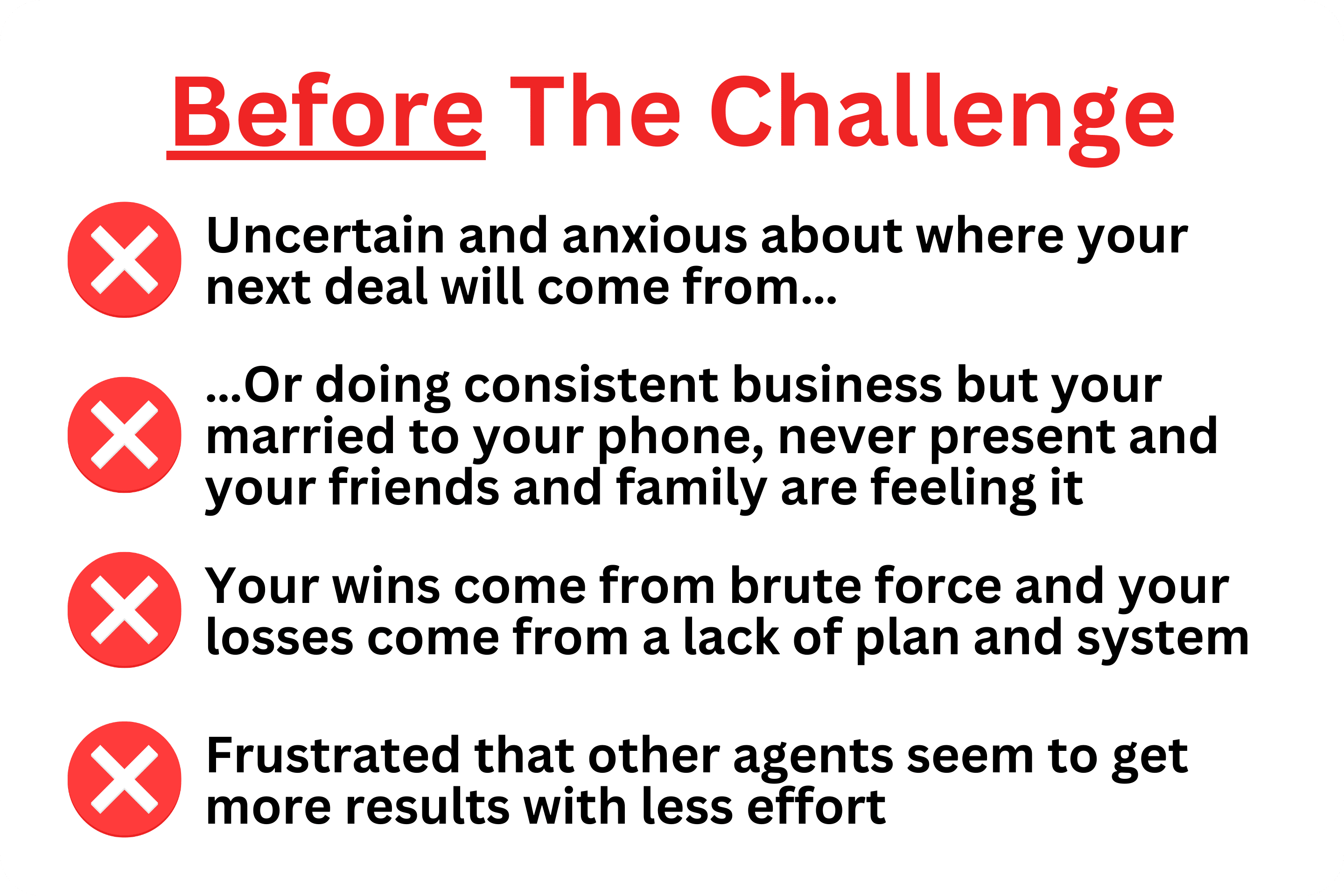 Before The Challenge

Uncertain and anxious about where your next deal will come from...

...Or doing consistent business but your married to your phone, never present and your friends and family are feeling it

Your wins come from brute force and your losses come from a lack of plan and system

Frustrated that other agents seem to get more results with less effort